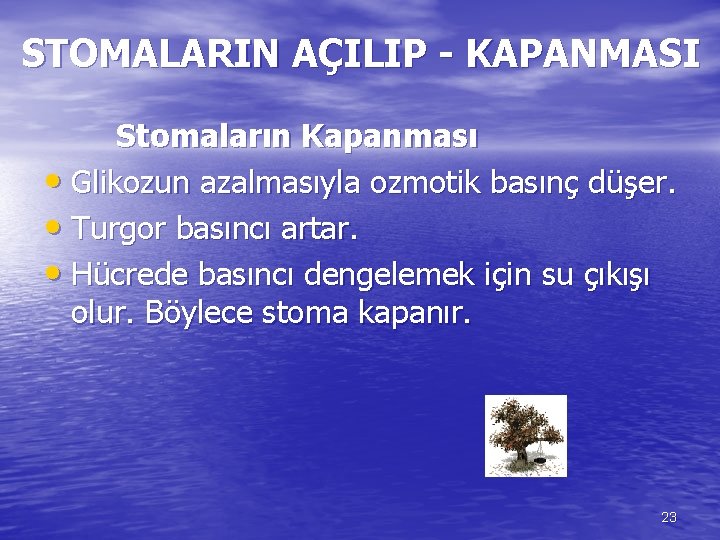 STOMALARIN AÇILIP - KAPANMASI

Stomaların Kapanması

• Glikozun azalmasıyla ozmotik basınç düşer.
• Turgor basıncı artar.
• Hücrede basıncı dengelemek için su çıkışı olur. Böylece stoma kapanır.

23